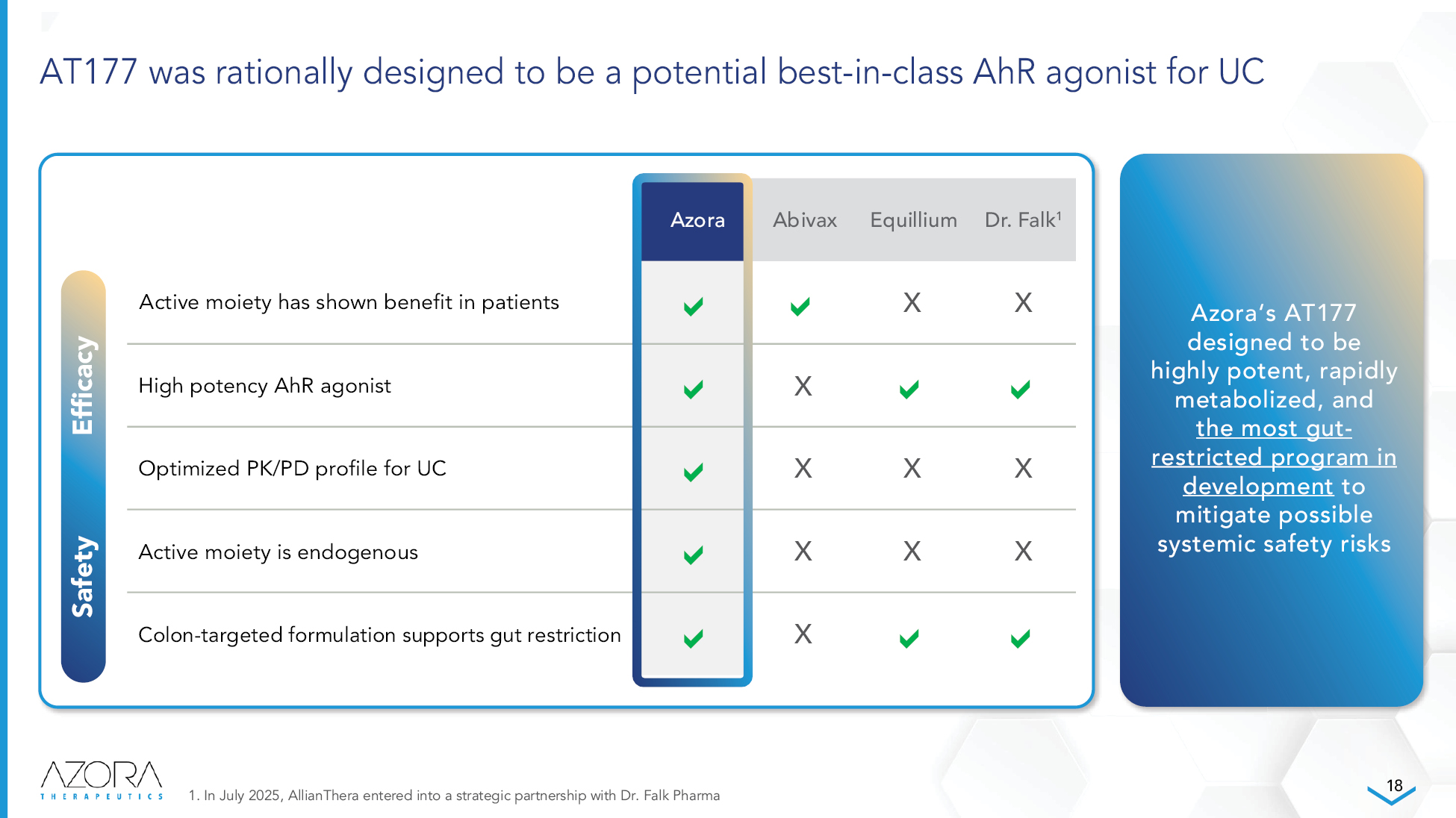 AT177 was rationally designed to be a potential best-in-class AhR agonist for UC

Efficacy

Safety

| | Azora | Abivax | Equillium | Dr. Falk$^1$ |
|---|---|---|---|---|
| Active moiety has shown benefit in patients | ✓ | ✓ | X | X |
| High potency AhR agonist | ✓ | X | ✓ | ✓ |
| Optimized PK/PD profile for UC | ✓ | X | X | X |
| Active moiety is endogenous | ✓ | X | X | X |
| Colon-targeted formulation supports gut restriction | ✓ | X | ✓ | ✓ |

Azora's AT177 designed to be highly potent, rapidly metabolized, and the most gut-restricted program in development to mitigate possible systemic safety risks

AZORA THERAPEUTICS

1. In July 2025, AllianThera entered into a strategic partnership with Dr. Falk Pharma

18